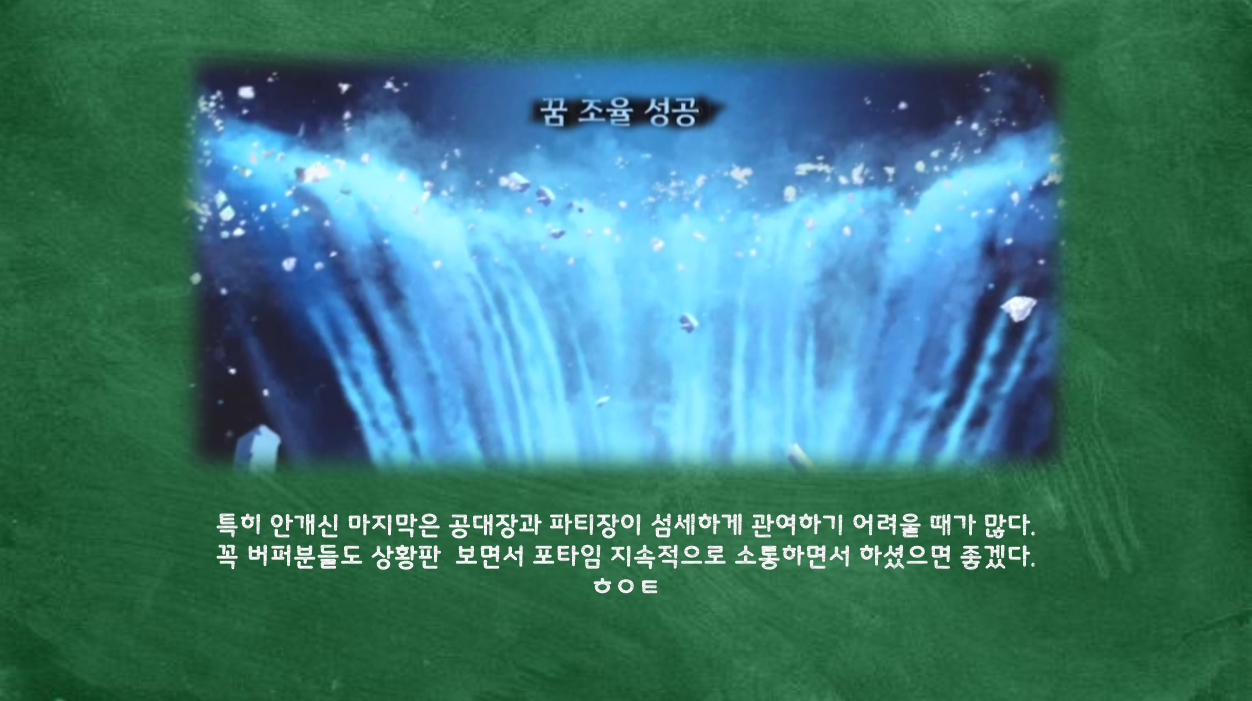 꿈 조율 성공

특히 안개신 마지막은 공대장과 파티장이 섬세하게 관여하기 어려울 때가 많다.
꼭 버퍼분들도 상황판 보면서 포타임 지속적으로 소통하면서 하셨으면 좋겠다.
ㅎㅇㅌ